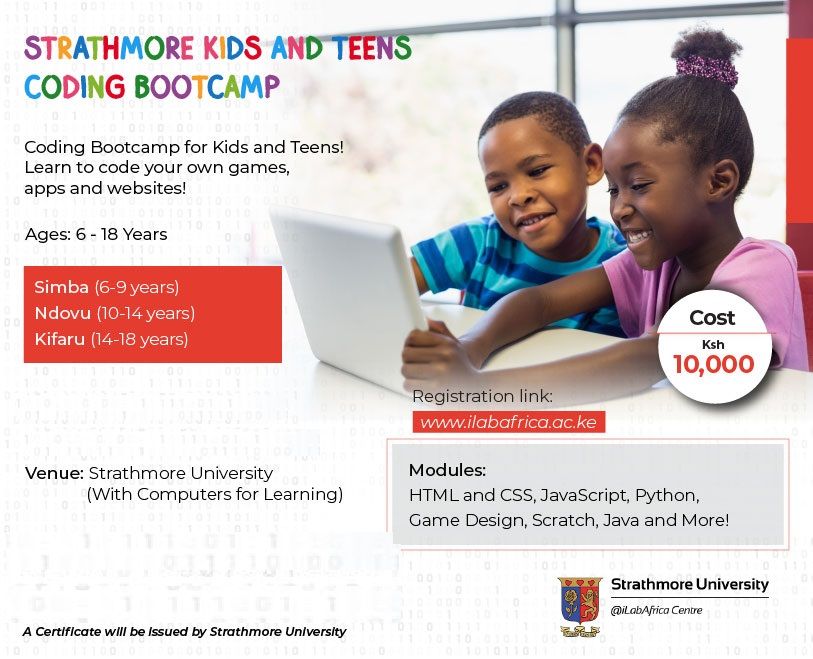 STRATHMORE KIDS AND TEENS
CODING BOOTCAMP

Coding Bootcamp for Kids and Teens! Learn to code your own games, apps and websites!

Ages: 6 - 18 Years

Simba (6-9 years)
Ndovu (10-14 years)
Kifaru (14-18 years)

Cost
Ksh
10,000

Registration link:
www.ilabafrica.ac.ke

Venue: Strathmore University
(With Computers for Learning)

Modules:
HTML and CSS, JavaScript, Python, Game Design, Scratch, Java and More!

Strathmore University
@iLabAfrica Centre

A Certificate will be issued by Strathmore University